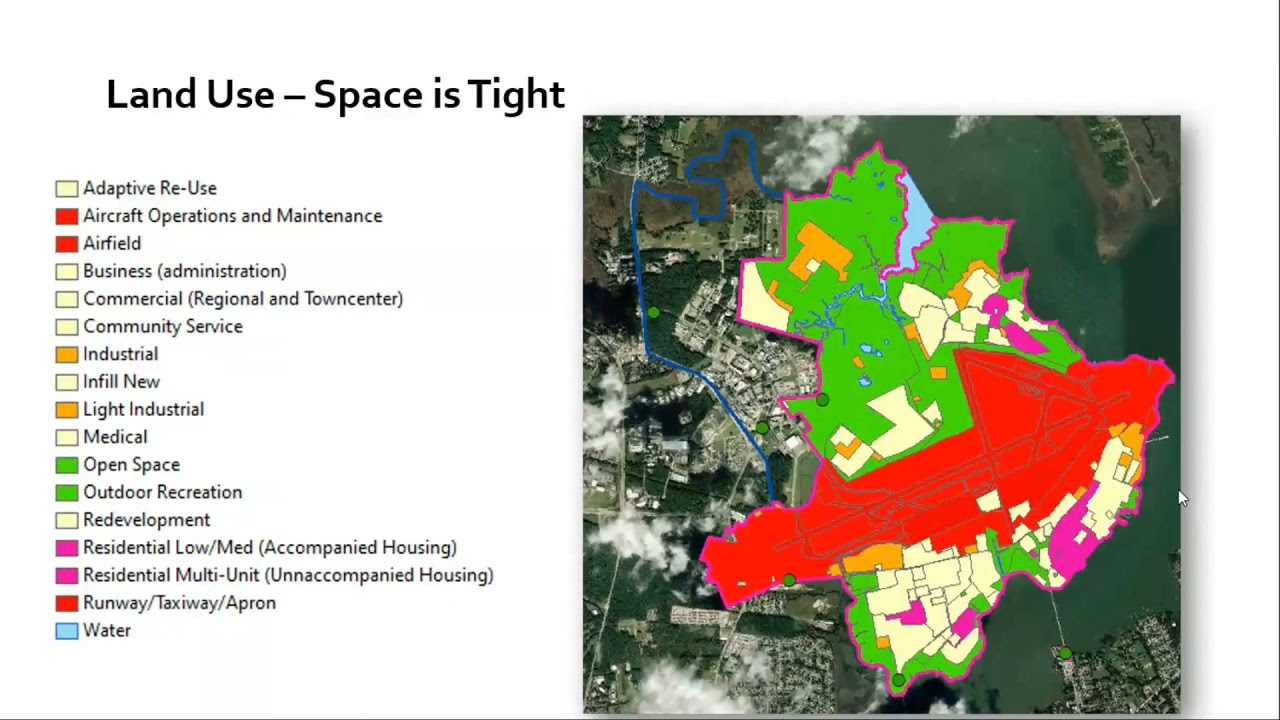 Land Use – Space is Tight

Adaptive Re-Use
Aircraft Operations and Maintenance
Airfield
Business (administration)
Commercial (Regional and Towncenter)
Community Service
Industrial
Infill New
Light Industrial
Medical
Open Space
Outdoor Recreation
Redevelopment
Residential Low/Med (Accompanied Housing)
Residential Multi-Unit (Unnaccompanied Housing)
Runway/Taxiway/Apron
Water